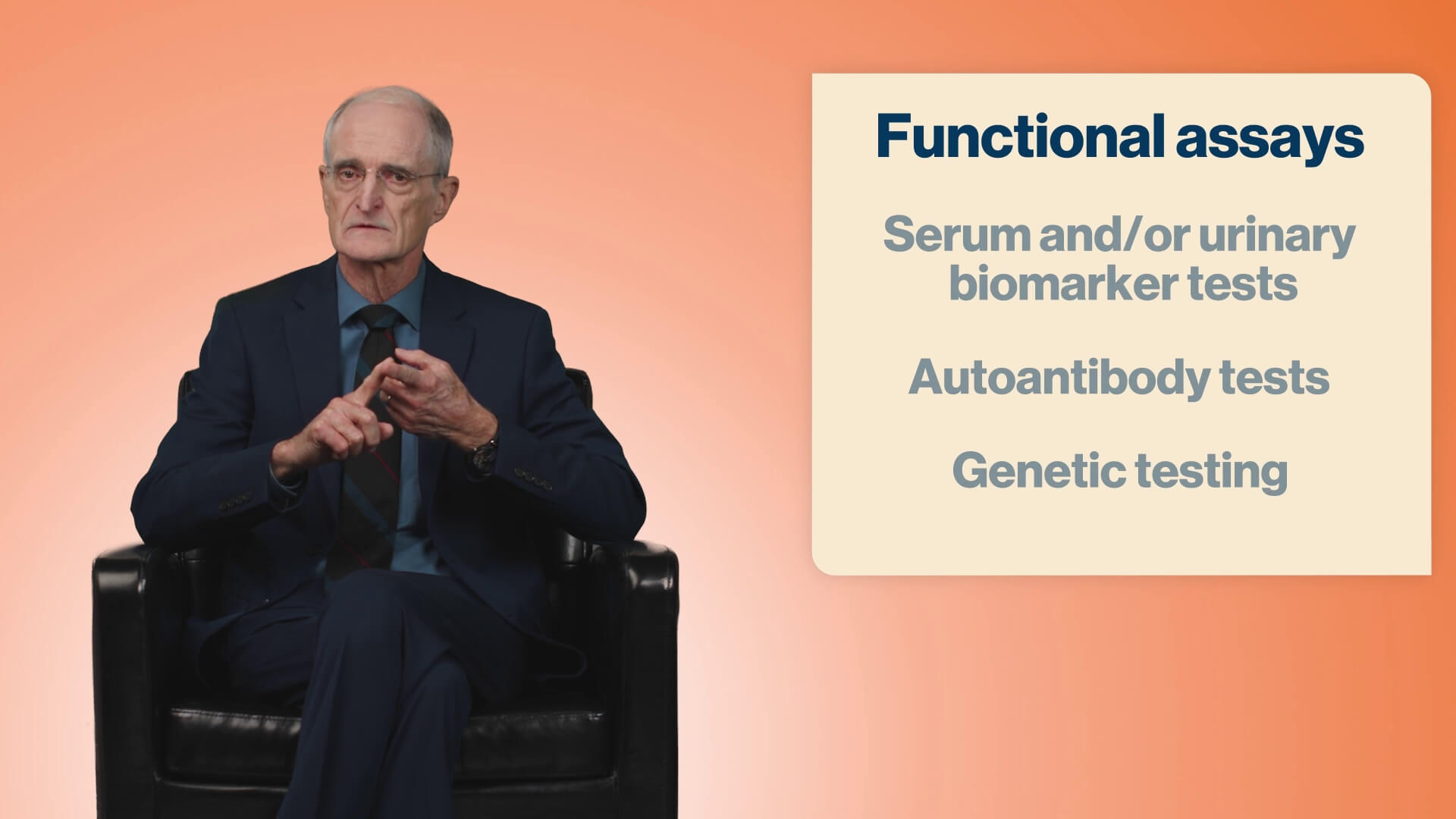 Functional assays

Serum and/or urinary biomarker tests

Autoantibody tests

Genetic testing